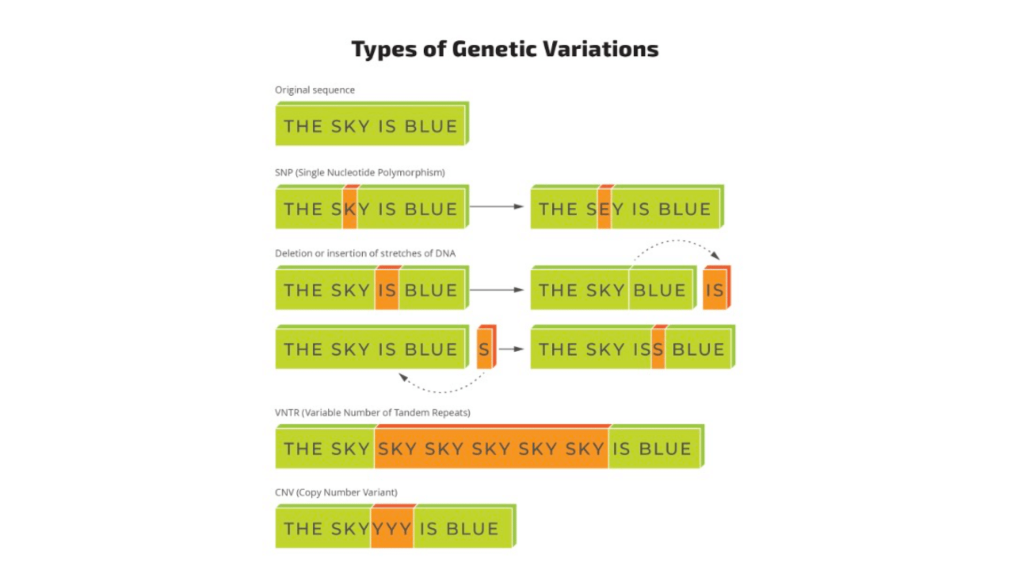 Types of Genetic Variations

Original sequence

THE SKY IS BLUE

SNP (Single Nucleotide Polymorphism)

THE SKY IS BLUE

THE SEY IS BLUE

Deletion or insertion of stretches of DNA

THE SKY IS BLUE

THE SKY BLUE

IS

THE SKY IS BLUE

S

THE SKY ISS BLUE

VNTR (Variable Number of Tandem Repeats)

THE SKY SKY SKY SKY SKY SKY IS BLUE

CNV (Copy Number Variant)

THE SKYYYY IS BLUE